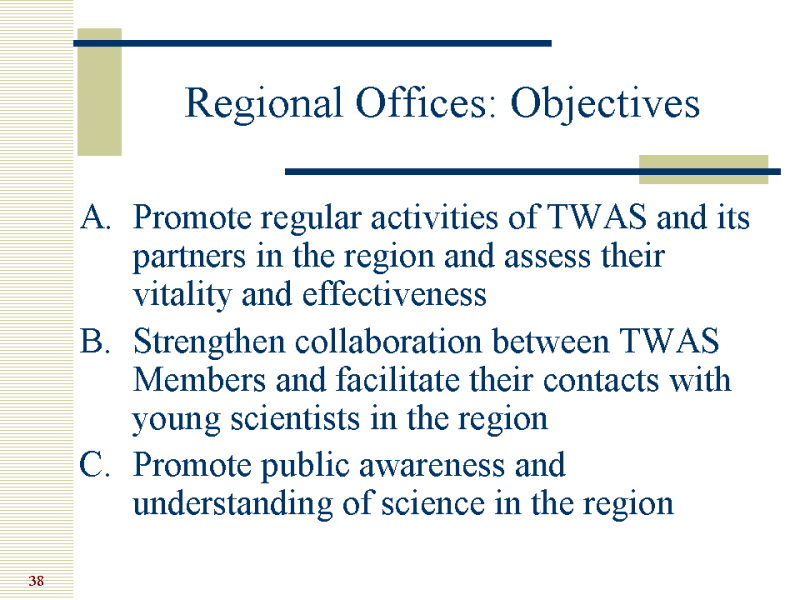 Regional Offices: Objectives

A. Promote regular activities of TWAS and its partners in the region and assess their vitality and effectiveness

B. Strengthen collaboration between TWAS Members and facilitate their contacts with young scientists in the region

C. Promote public awareness and understanding of science in the region

38